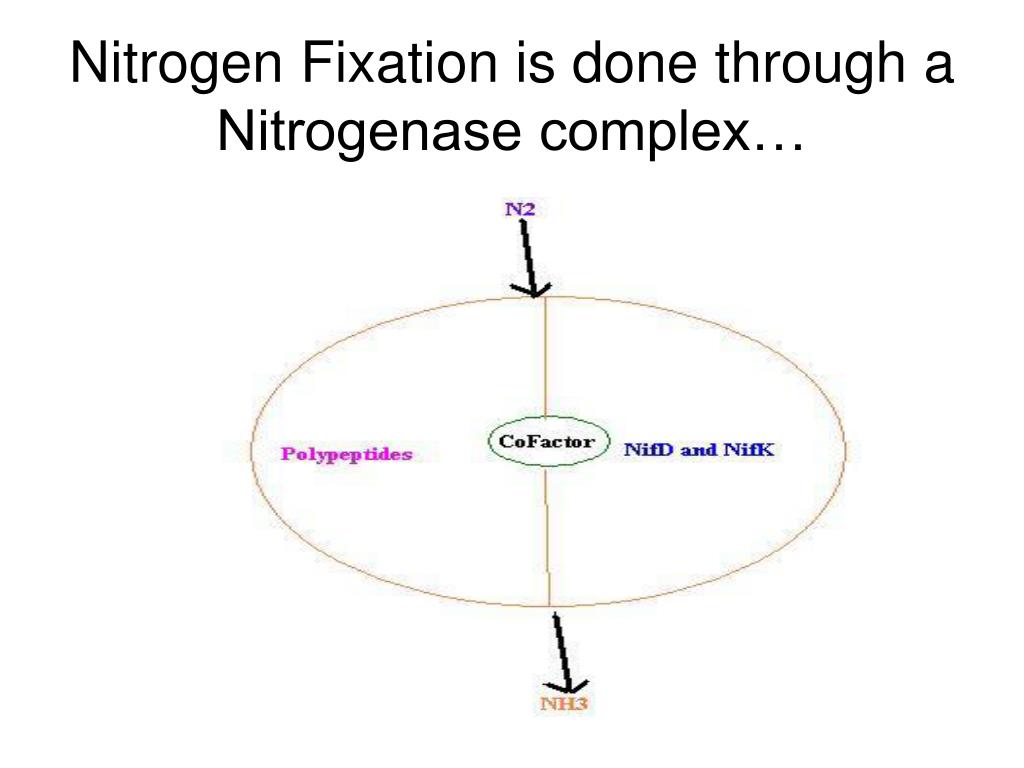 Nitrogen Fixation is done through a Nitrogenase complex…

N2

Polypeptides

CoFactor

NifD and NifK

NH3